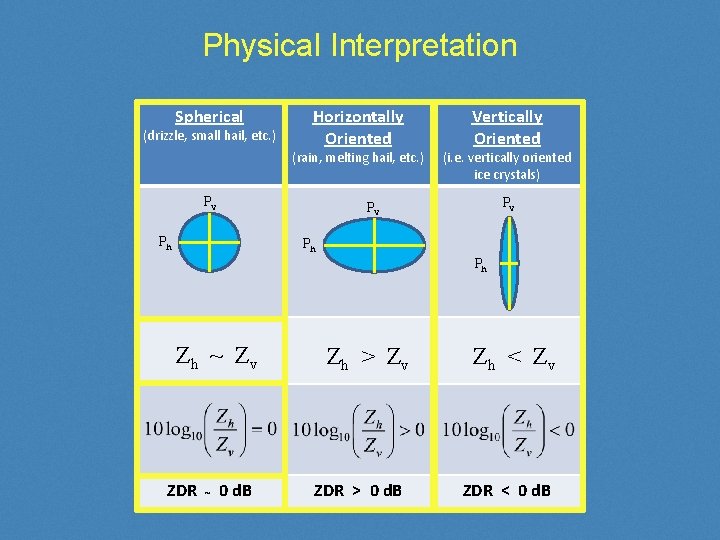 Physical Interpretation

| Spherical (drizzle, small hail, etc.) | Horizontally Oriented (rain, melting hail, etc.) | Vertically Oriented (i.e. vertically oriented ice crystals) |
|---|---|---|
| $P_v$ $P_h$ | $P_v$ $P_h$ | $P_v$ $P_h$ |
| $Z_h \sim Z_v$ | $Z_h > Z_v$ | $Z_h < Z_v$ |
| $10\log_{10}\left(\frac{Z_h}{Z_v}\right) = 0$ | $10\log_{10}\left(\frac{Z_h}{Z_v}\right) > 0$ | $10\log_{10}\left(\frac{Z_h}{Z_v}\right) < 0$ |
| ZDR ~ 0 dB | ZDR > 0 dB | ZDR < 0 dB |